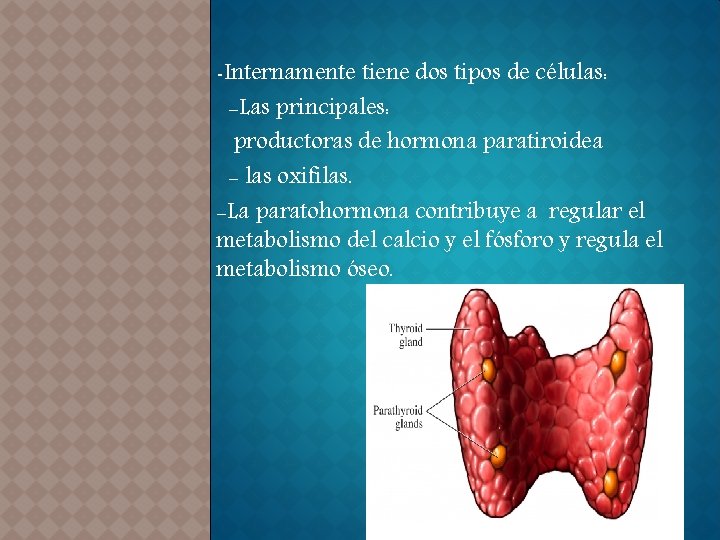 -Internamente tiene dos tipos de células:

–Las principales:

productoras de hormona paratiroidea

– las oxifilas.

–La paratohormona contribuye a regular el metabolismo del calcio y el fósforo y regula el metabolismo óseo.

Thyroid gland

Parathyroid glands